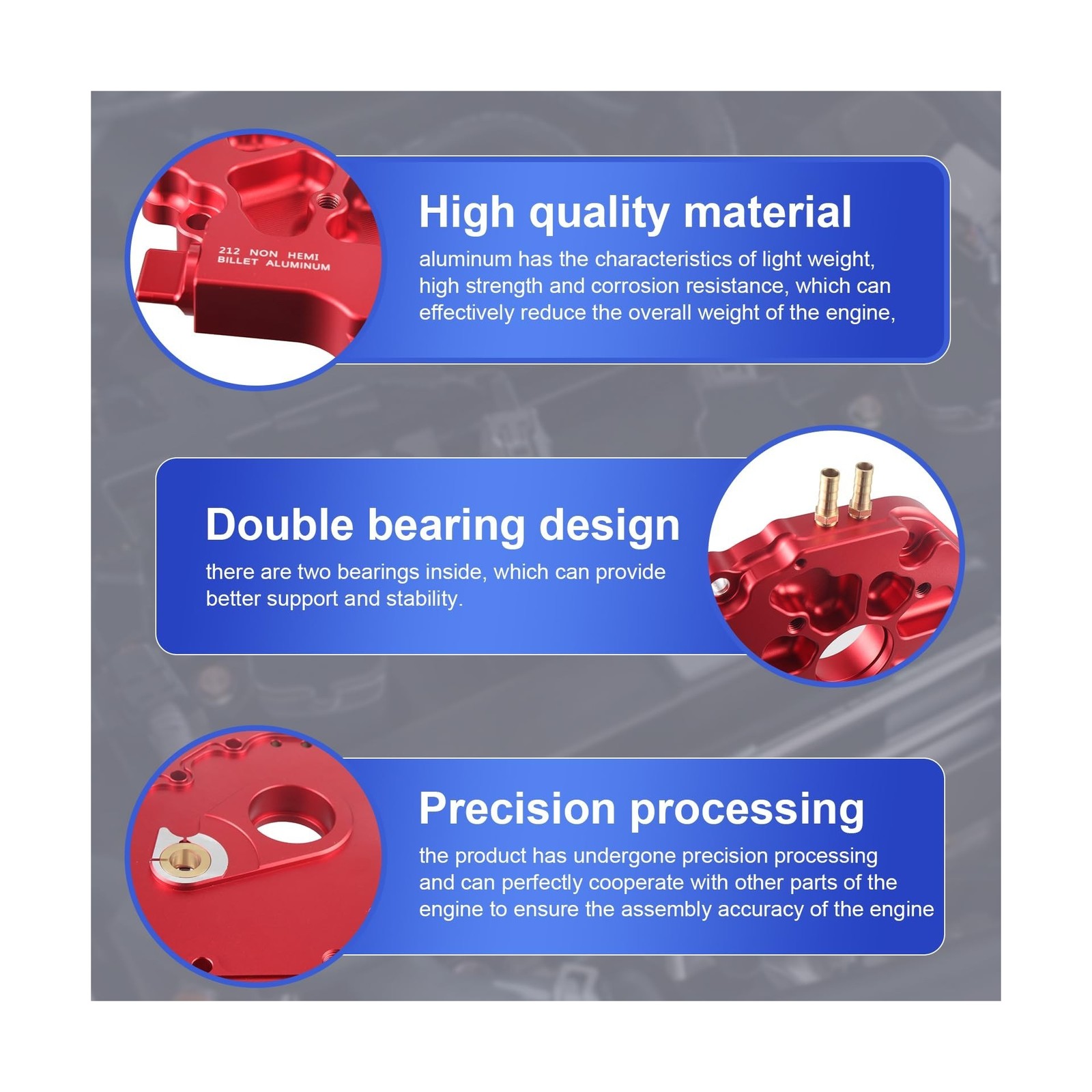 212 NON HEMI
BILLET ALUMINUM

High quality material

aluminum has the characteristics of light weight, high strength and corrosion resistance, which can effectively reduce the overall weight of the engine,

Double bearing design

there are two bearings inside, which can provide better support and stability.

Precision processing

the product has undergone precision processing and can perfectly cooperate with other parts of the engine to ensure the assembly accuracy of the engine